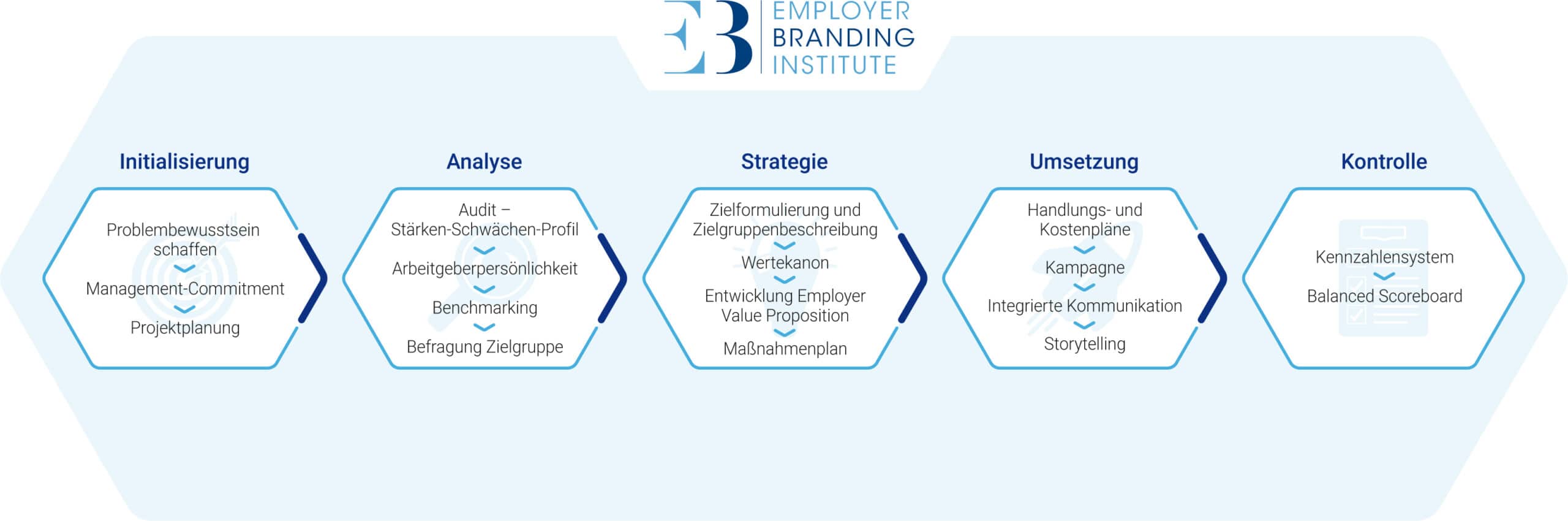 EB EMPLOYER BRANDING INSTITUTE

Initialisierung

Problembewusstsein schaffen

Management-Commitment

Projektplanung

Analyse

Audit – Stärken-Schwächen-Profil

Arbeitgeberpersönlichkeit

Benchmarking

Befragung Zielgruppe

Strategie

Zielformulierung und Zielgruppenbeschreibung

Wertekanon

Entwicklung Employer Value Proposition

Maßnahmenplan

Umsetzung

Handlungs- und Kostenpläne

Kampagne

Integrierte Kommunikation

Storytelling

Kontrolle

Kennzahlensystem

Balanced Scoreboard